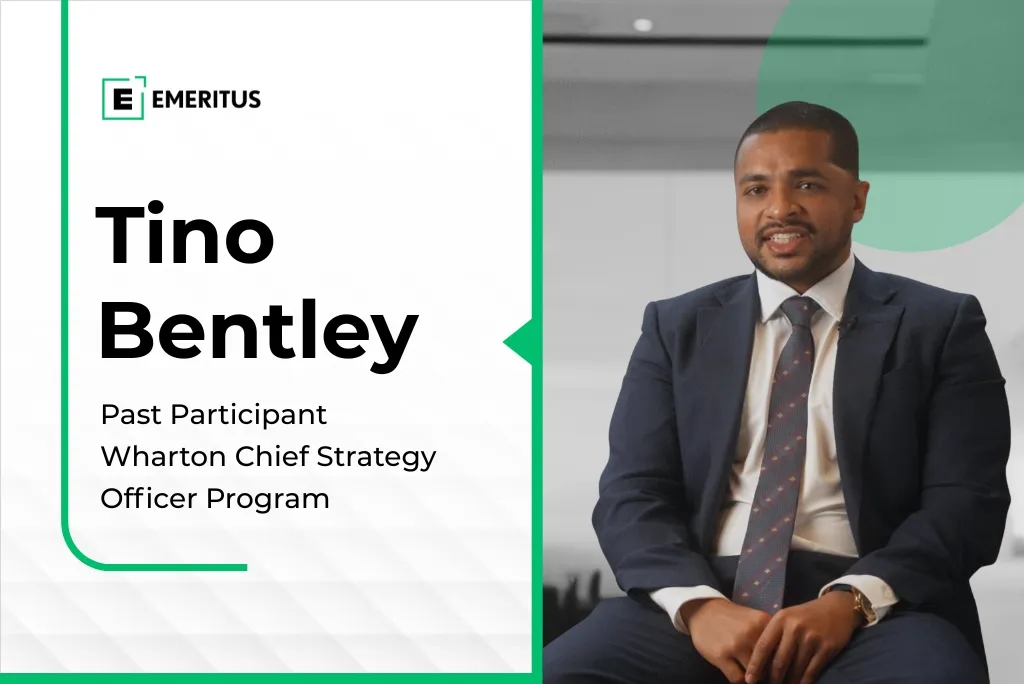 E EMERITUS

Tino Bentley

Past Participant
Wharton Chief Strategy Officer Program